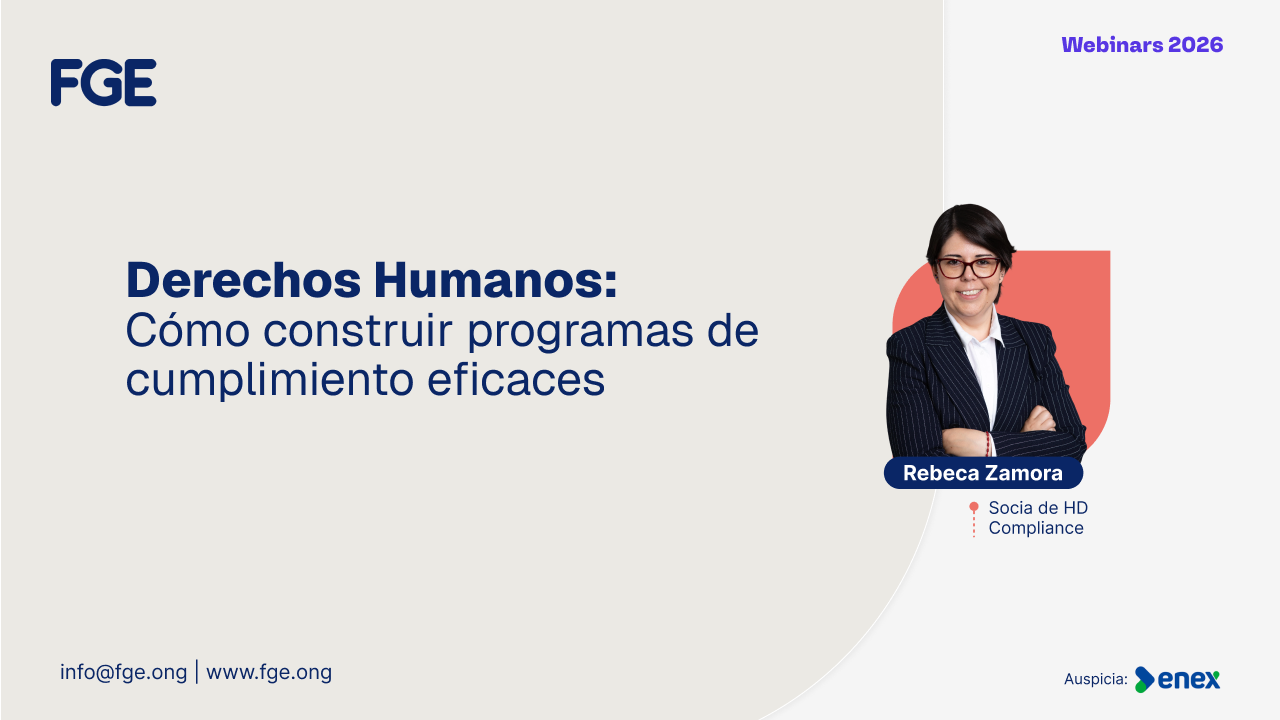 FGE

Webinars 2026

Derechos Humanos:
Cómo construir programas de cumplimiento eficaces

Rebeca Zamora

Socia de HD Compliance

info@fge.ong | www.fge.ong

Auspicia: enex